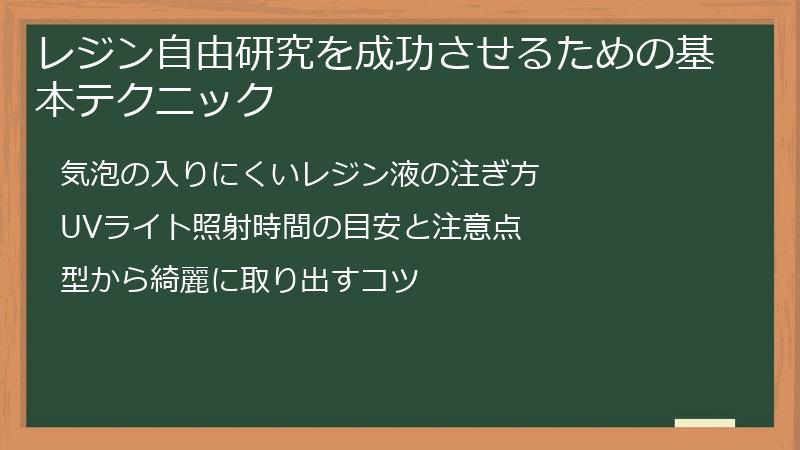 レジン自由研究を成功させるための基本テクニック

気泡の入りにくいレジン液の注ぎ方

UVライト照射時間の目安と注意点

型から綺麗に取り出すコツ